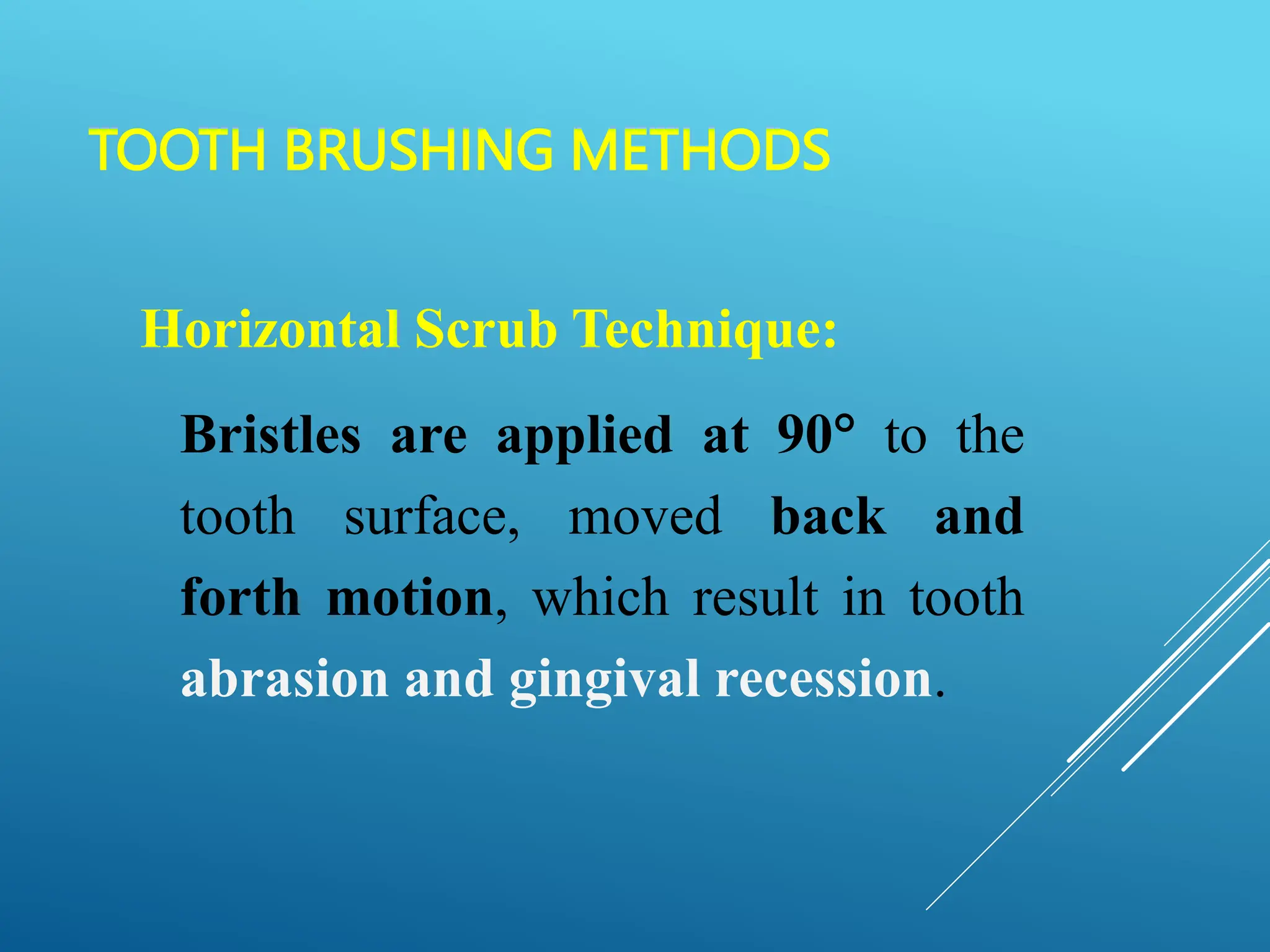 TOOTH BRUSHING METHODS

Horizontal Scrub Technique:

Bristles are applied at 90° to the tooth surface, moved back and forth motion, which result in tooth abrasion and gingival recession.